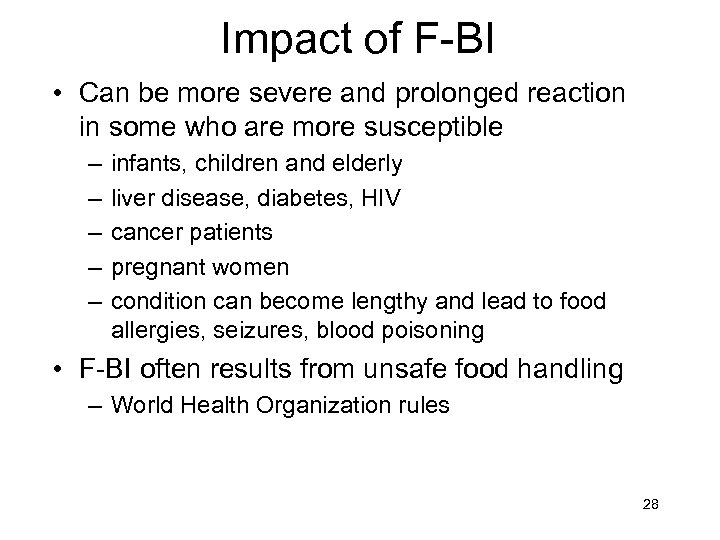 Impact of F-BI

• Can be more severe and prolonged reaction in some who are more susceptible
– infants, children and elderly
– liver disease, diabetes, HIV
– cancer patients
– pregnant women
– condition can become lengthy and lead to food allergies, seizures, blood poisoning

• F-BI often results from unsafe food handling
– World Health Organization rules

28